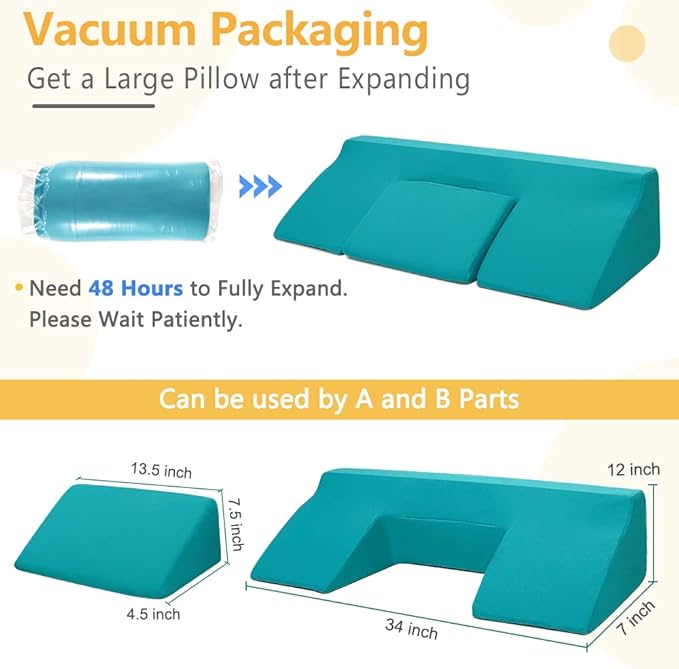 Vacuum Packaging

Get a Large Pillow after Expanding

• Need 48 Hours to Fully Expand. Please Wait Patiently.

Can be used by A and B Parts

13.5 inch

7.5 inch

4.5 inch

12 inch

34 inch

7 inch